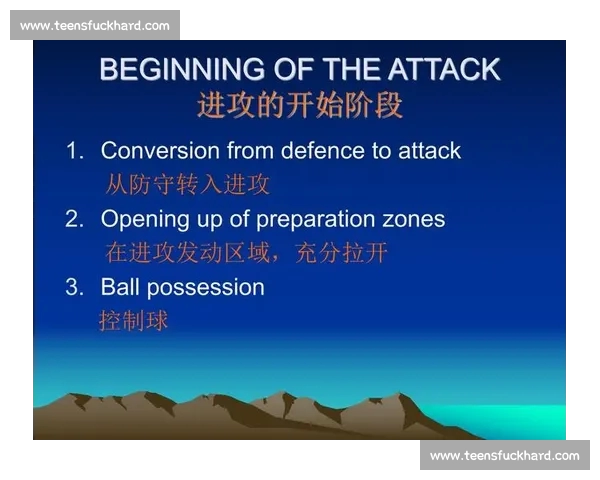 www.teensfuckhard.com

BEGINNING OF THE ATTACK
进攻的开始阶段

1. Conversion from defence to attack
从防守转入进攻

2. Opening up of preparation zones
在进攻发动区域，充分拉开

3. Ball possession
控制球

www.teensfuckhard.com